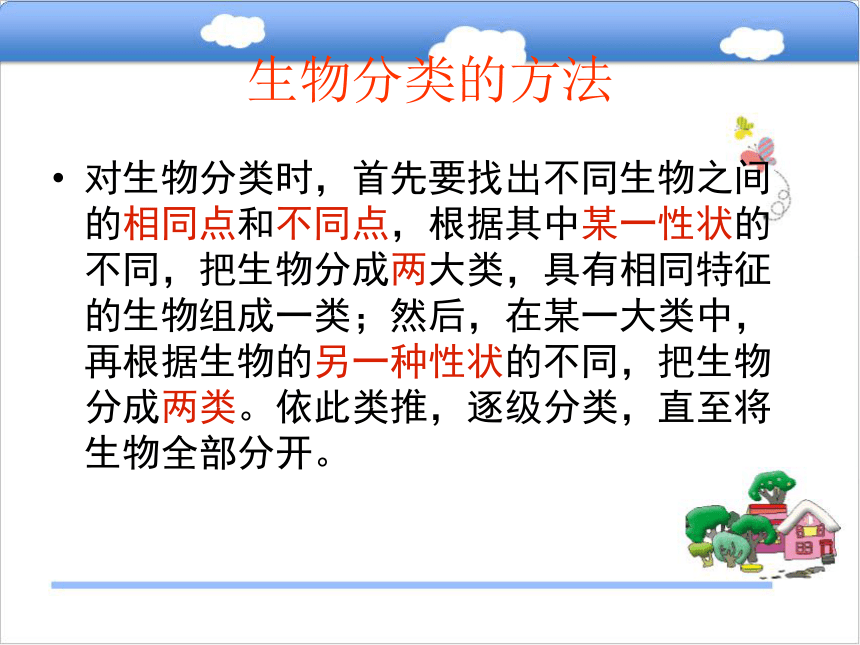 生物分类的方法

• 对生物分类时，首先要找出不同生物之间的相同点和不同点，根据其中某一性状的不同，把生物分成两大类，具有相同特征的生物组成一类；然后，在某一大类中，再根据生物的另一种性状的不同，把生物分成两类。依此类推，逐级分类，直至将生物全部分开。